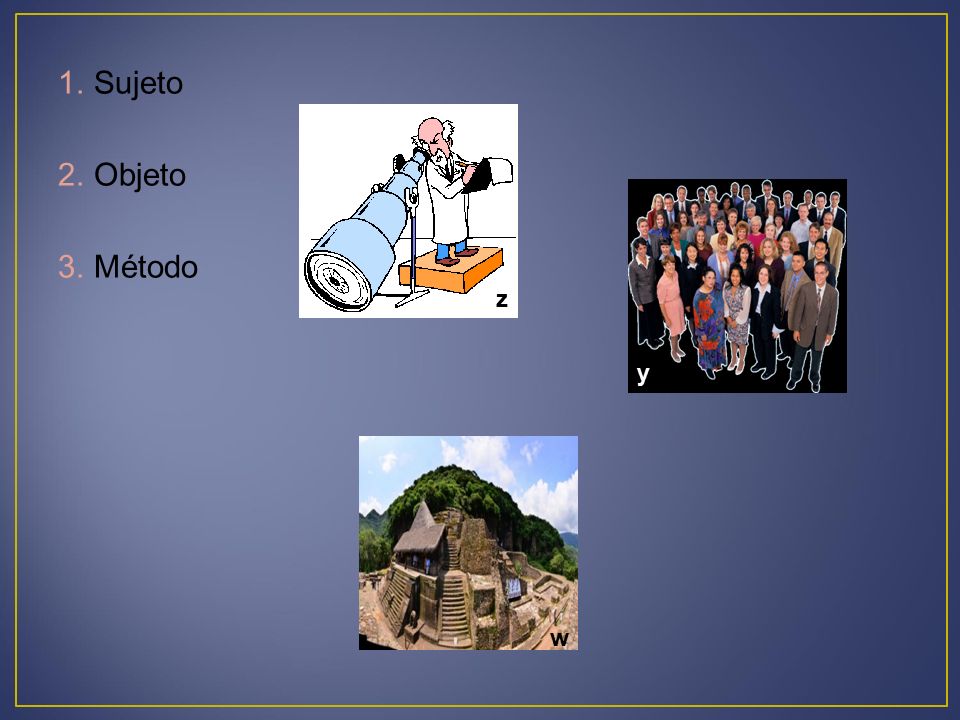 1. Sujeto

2. Objeto

3. Método

z

y

w